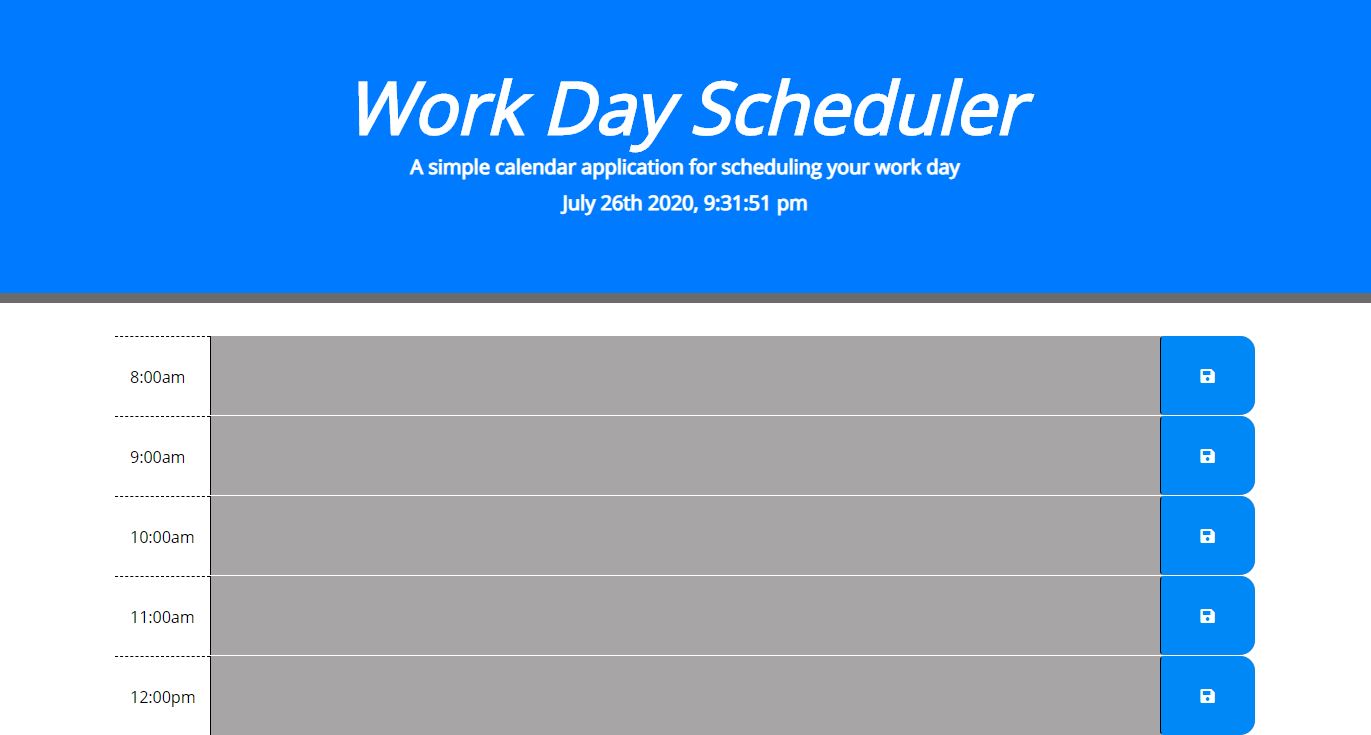 Work Day Scheduler

A simple calendar application for scheduling your work day

July 26th 2020, 9:31:51 pm

8:00am

9:00am

10:00am

11:00am

12:00pm